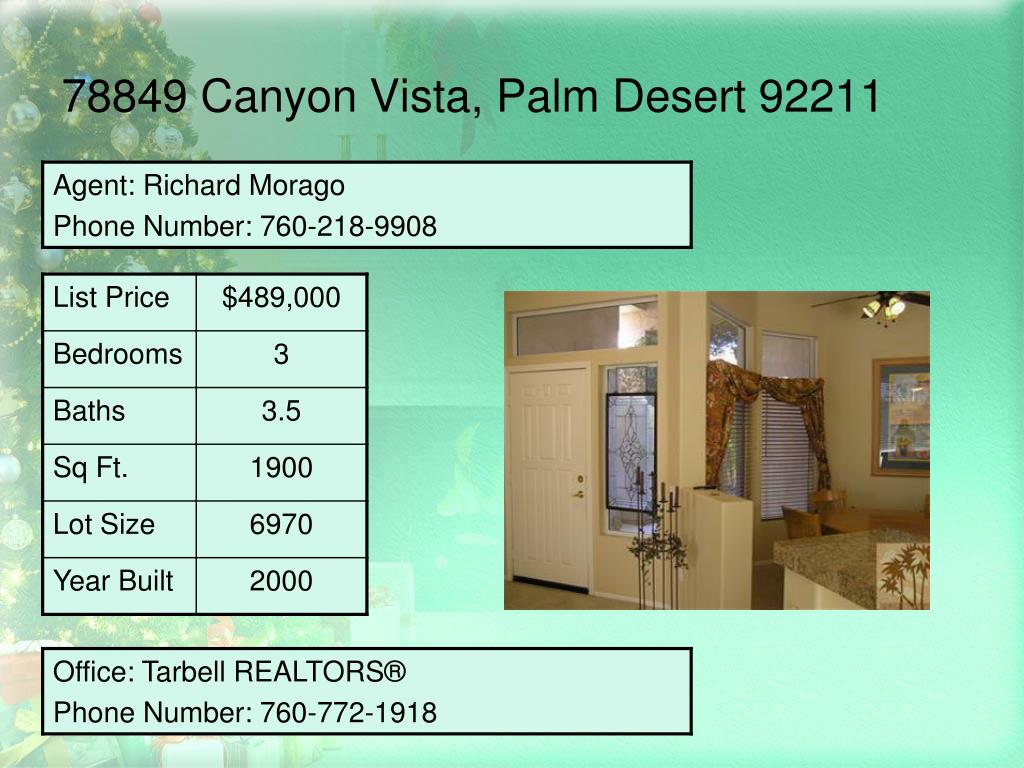 78849 Canyon Vista, Palm Desert 92211

Agent: Richard Morago
Phone Number: 760-218-9908

| List Price | $489,000 |
|---|---|
| Bedrooms | 3 |
| Baths | 3.5 |
| Sq Ft. | 1900 |
| Lot Size | 6970 |
| Year Built | 2000 |

Office: Tarbell REALTORS®
Phone Number: 760-772-1918